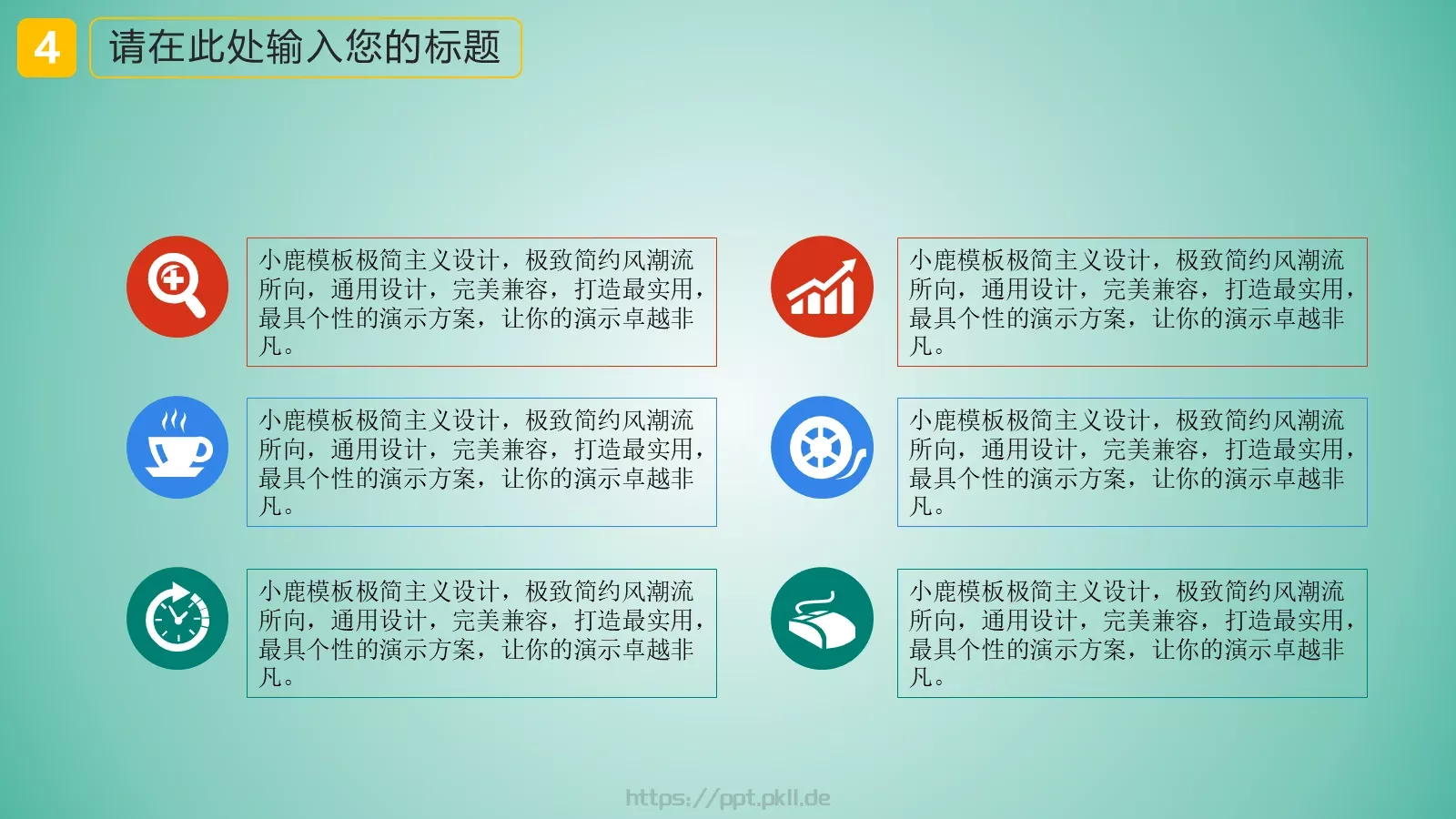 4

请在此处输入您的标题

小鹿模板极简主义设计，极致简约风潮流所向，通用设计，完美兼容，打造最实用，最具个性的演示方案，让你的演示卓越非凡。

小鹿模板极简主义设计，极致简约风潮流所向，通用设计，完美兼容，打造最实用，最具个性的演示方案，让你的演示卓越非凡。

小鹿模板极简主义设计，极致简约风潮流所向，通用设计，完美兼容，打造最实用，最具个性的演示方案，让你的演示卓越非凡。

小鹿模板极简主义设计，极致简约风潮流所向，通用设计，完美兼容，打造最实用，最具个性的演示方案，让你的演示卓越非凡。

小鹿模板极简主义设计，极致简约风潮流所向，通用设计，完美兼容，打造最实用，最具个性的演示方案，让你的演示卓越非凡。

小鹿模板极简主义设计，极致简约风潮流所向，通用设计，完美兼容，打造最实用，最具个性的演示方案，让你的演示卓越非凡。

https://ppt.pkll.de